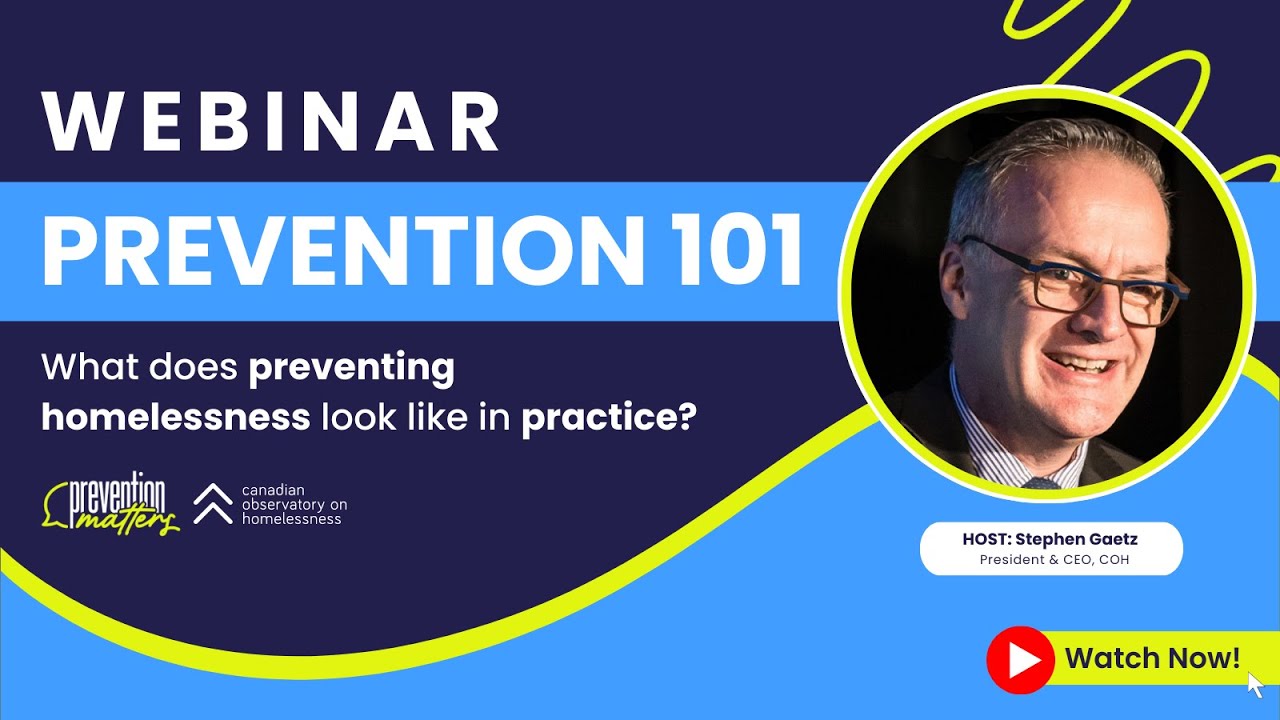 WEBINAR

PREVENTION 101

What does preventing homelessness look like in practice?

prevention matters

canadian observatory on homelessness

HOST: Stephen Gaetz
President & CEO, COH

Watch Now!